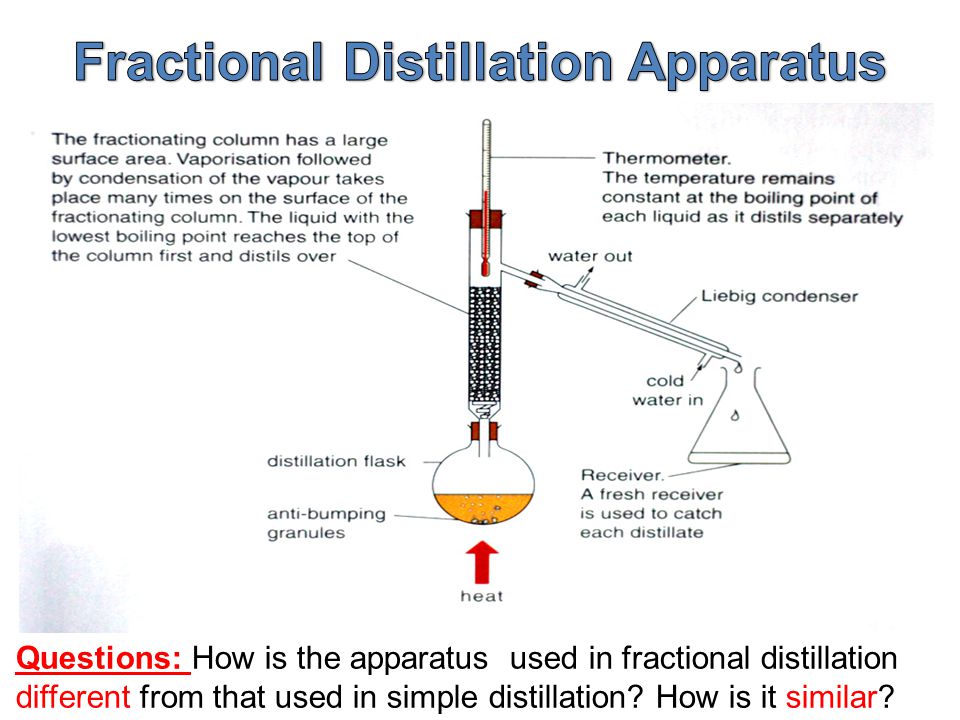 Fractional Distillation Apparatus

The fractionating column has a large surface area. Vaporisation followed by condensation of the vapour takes place many times on the surface of the fractionating column. The liquid with the lowest boiling point reaches the top of the column first and distils over

Thermometer. The temperature remains constant at the boiling point of each liquid as it distils separately

water out

Liebig condenser

cold water in

distillation flask

anti-bumping granules

Receiver. A fresh receiver is used to catch each distillate

heat

Questions: How is the apparatus used in fractional distillation different from that used in simple distillation? How is it similar?